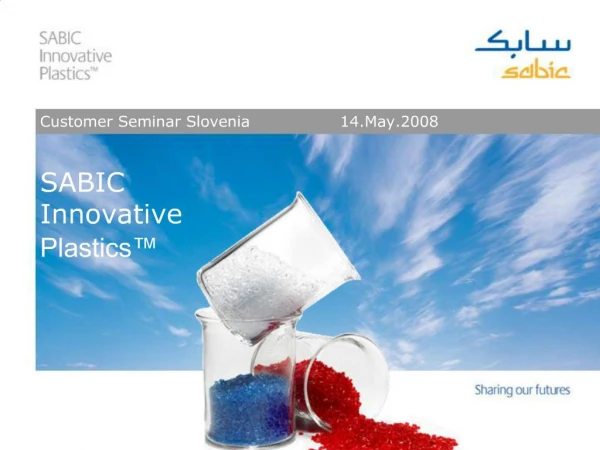 SABIC
Innovative
Plastics™

سابك
sabic

Customer Seminar Slovenia 14.May.2008

SABIC
Innovative
Plastics™

Sharing our futures